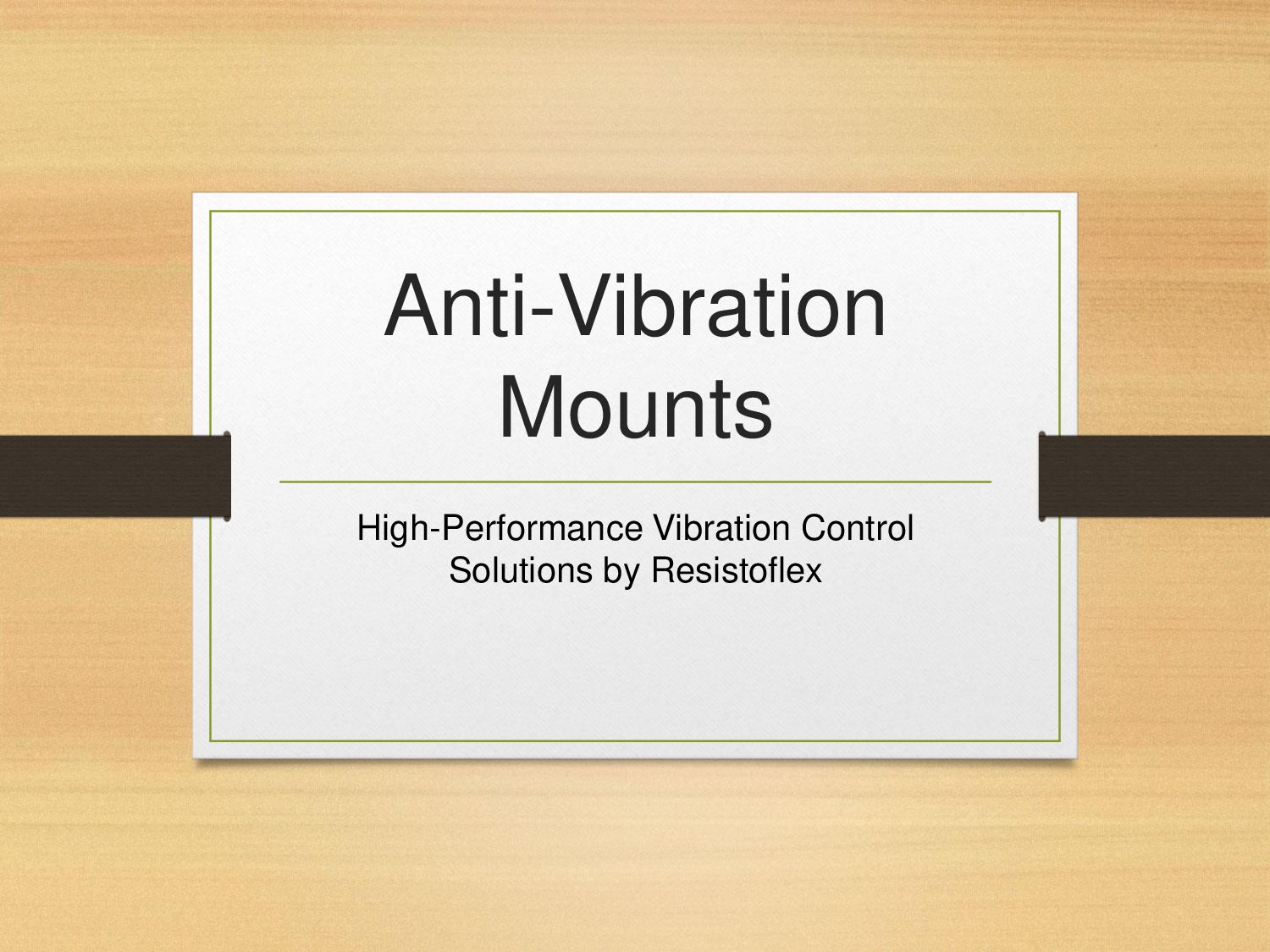 Anti-Vibration Mounts

High-Performance Vibration Control Solutions by Resistoflex